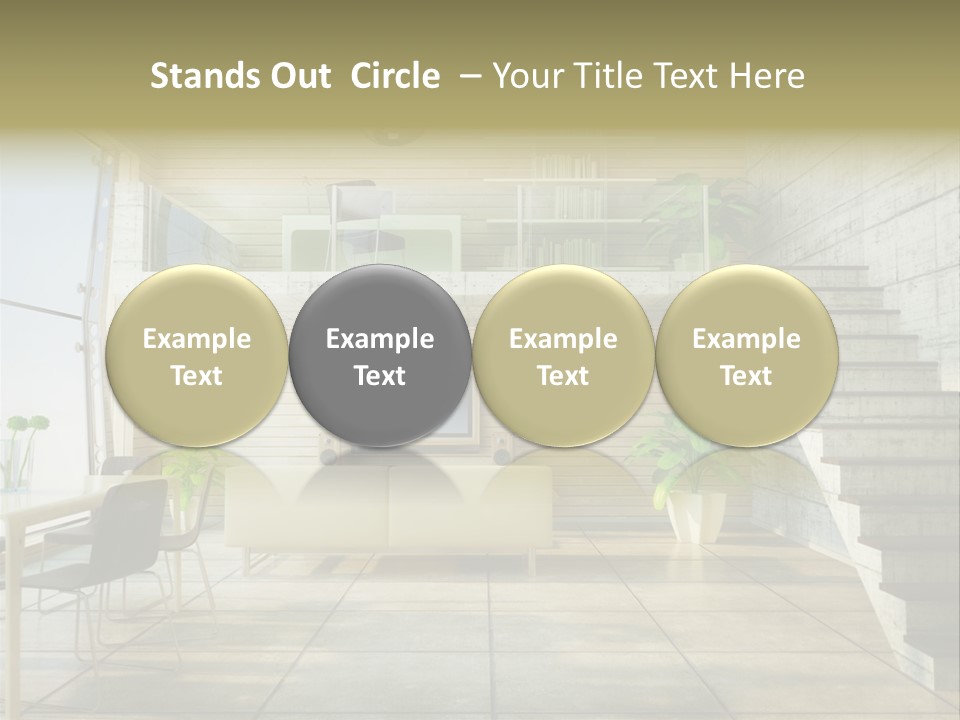 Stands Out Circle – Your Title Text Here

Example Text

Example Text

Example Text

Example Text